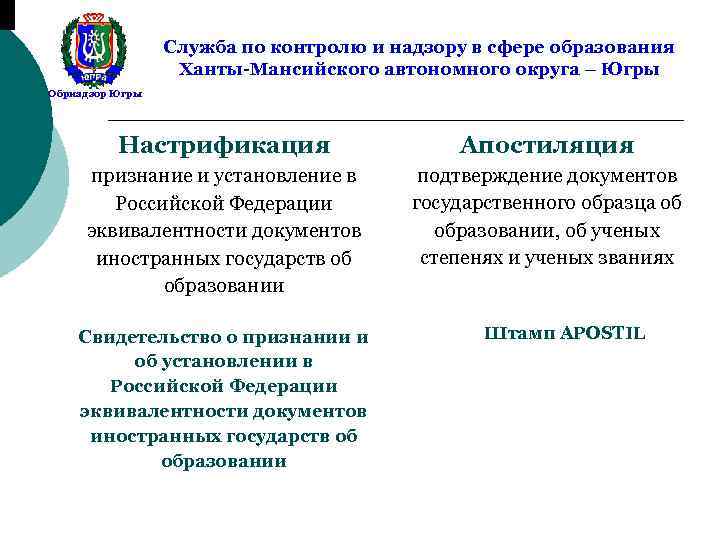 ЮГРА
Обрнадзор Югры

Служба по контролю и надзору в сфере образования Ханты-Мансийского автономного округа – Югры

Настрификация
признание и установление в Российской Федерации эквивалентности документов иностранных государств об образовании

Свидетельство о признании и об установлении в Российской Федерации эквивалентности документов иностранных государств об образовании

Апостиляция
подтверждение документов государственного образца об образовании, об ученых степенях и ученых званиях

Штамп APOSTIL